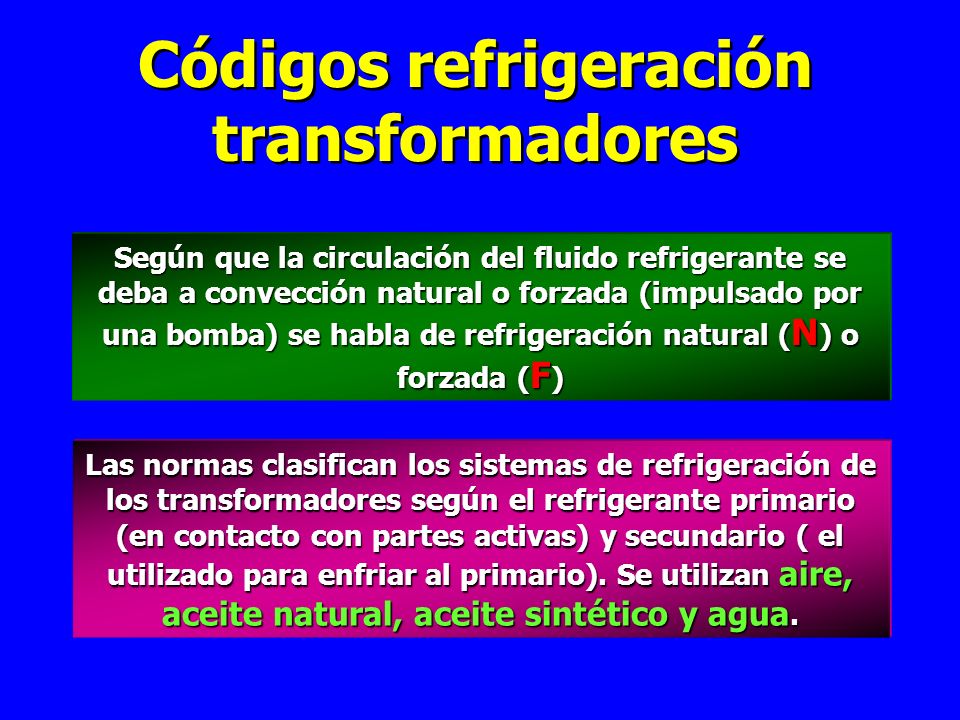 Códigos refrigeración transformadores

Según que la circulación del fluido refrigerante se deba a convección natural o forzada (impulsado por una bomba) se habla de refrigeración natural (N) o forzada (F)

Las normas clasifican los sistemas de refrigeración de los transformadores según el refrigerante primario (en contacto con partes activas) y secundario ( el utilizado para enfriar al primario). Se utilizan aire, aceite natural, aceite sintético y agua.